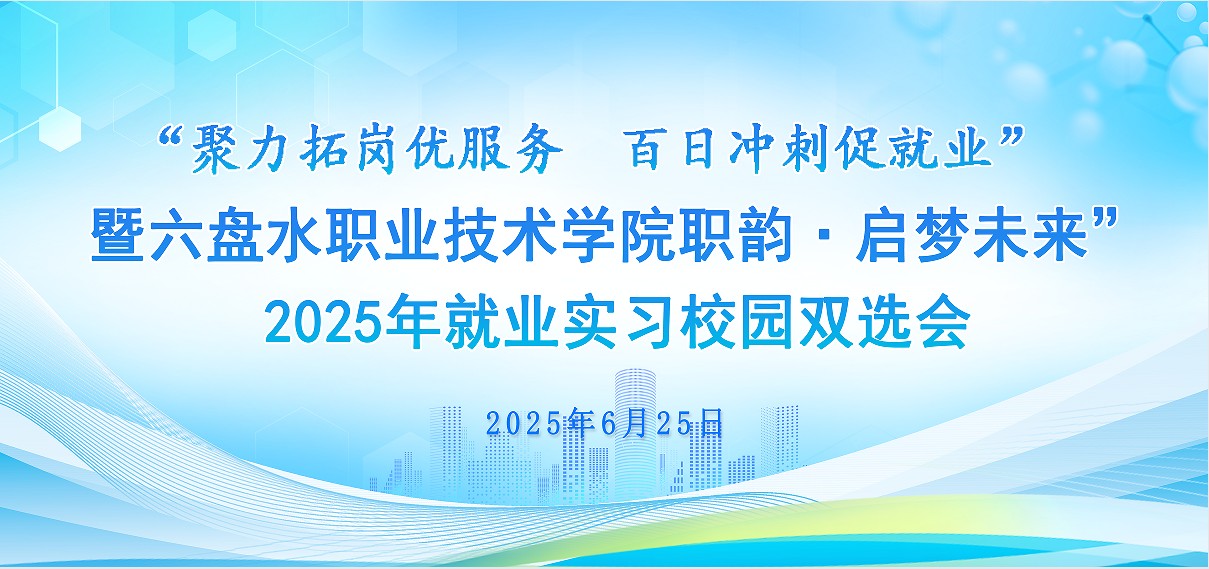 “聚力拓岗优服务　百日冲刺促就业”
暨六盘水职业技术学院职韵·启梦未来”
2025年就业实习校园双选会

2025年6月25日